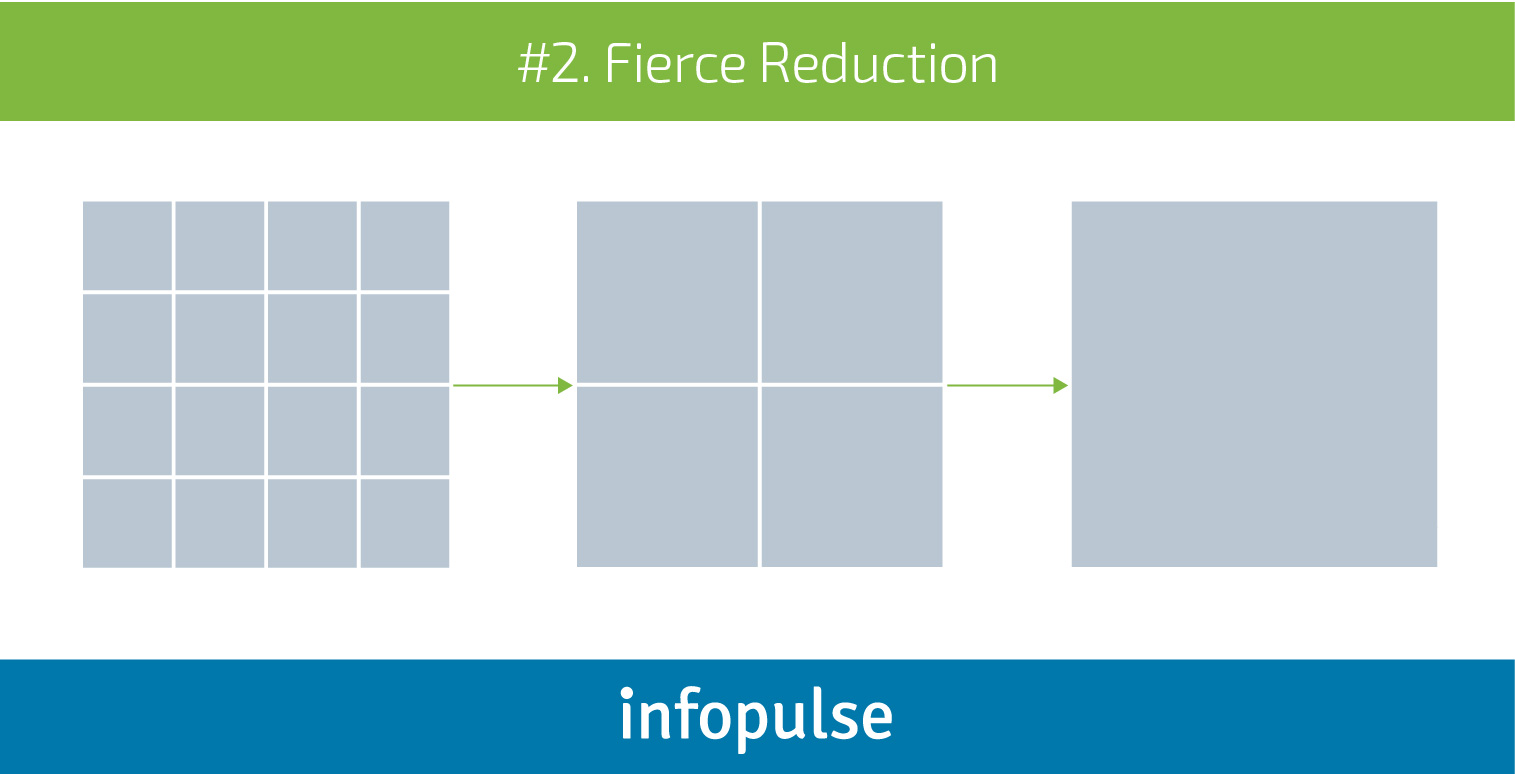 #2. Fierce Reduction

infopulse